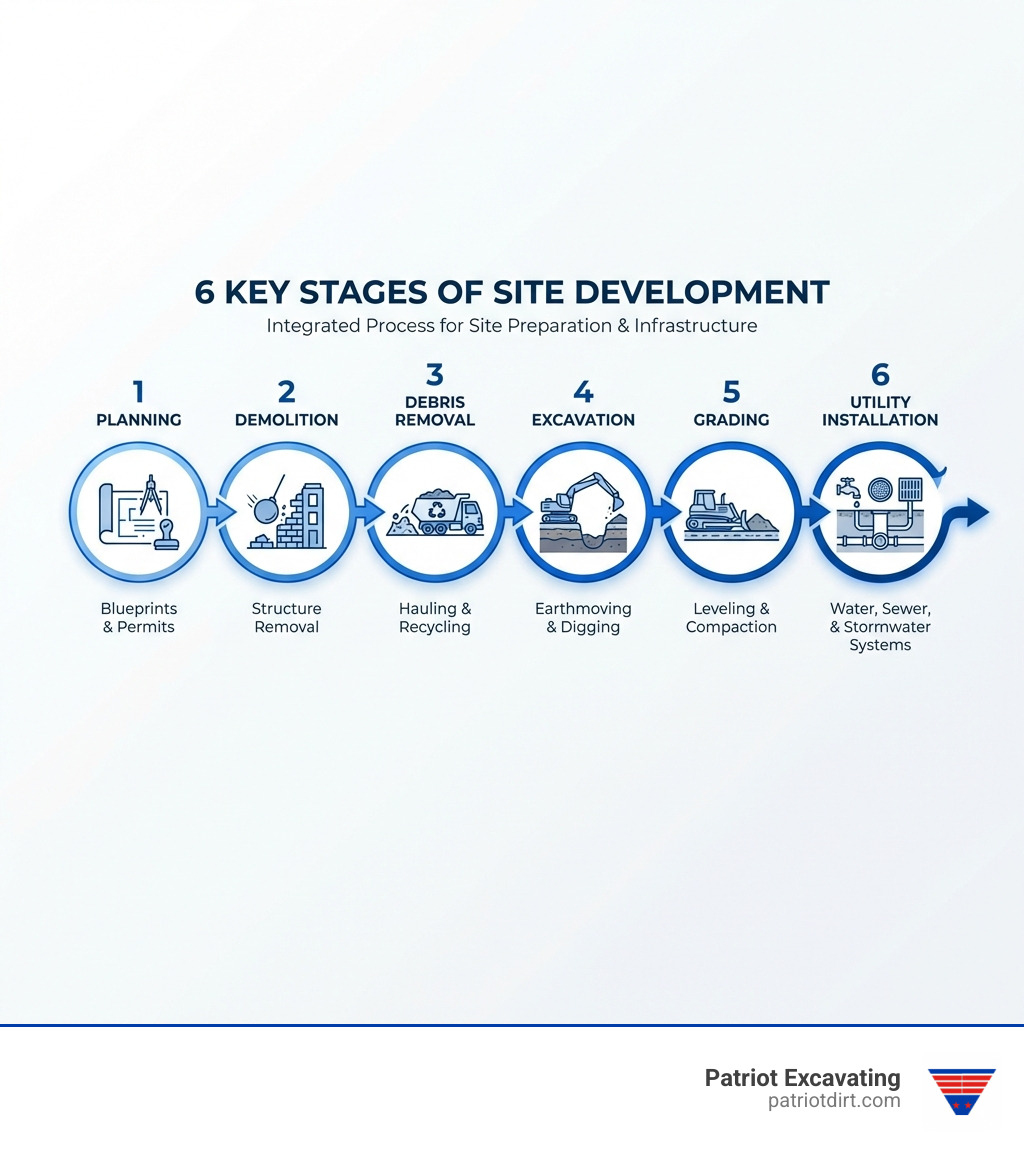 6 KEY STAGES OF SITE DEVELOPMENT
Integrated Process for Site Preparation & Infrastructure

1
PLANNING
Blueprints & Permits

2
DEMOLITION
Structure Removal

3
DEBRIS REMOVAL
Hauling & Recycling

4
EXCAVATION
Earthmoving & Digging

5
GRADING
Leveling & Compaction

6
UTILITY INSTALLATION
Water, Sewer, & Stormwater Systems

Patriot Excavating
patriotdirt.com